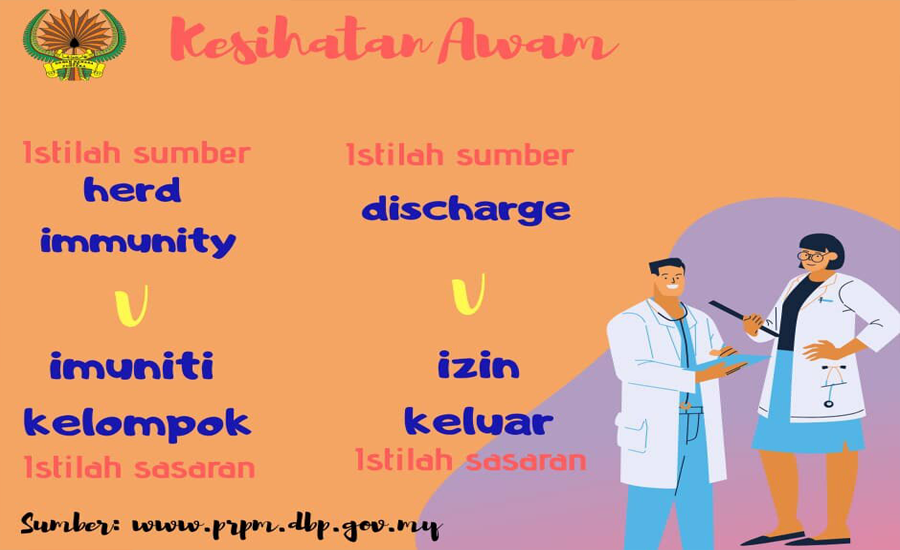 Kesihatan Awam

Istilah sumber
herd immunity

imuniti kelompok
Istilah sasaran

Istilah sumber
discharge

izin keluar
Istilah sasaran

Sumber: www.prpm.dbp.gov.my